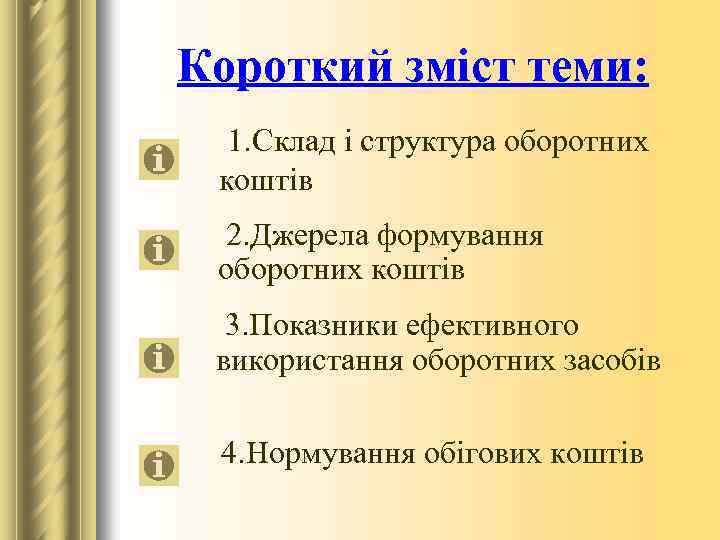 Короткий зміст теми:

1.Склад і структура оборотних коштів

2.Джерела формування оборотних коштів

3.Показники ефективного використання оборотних засобів

4.Нормування обігових коштів